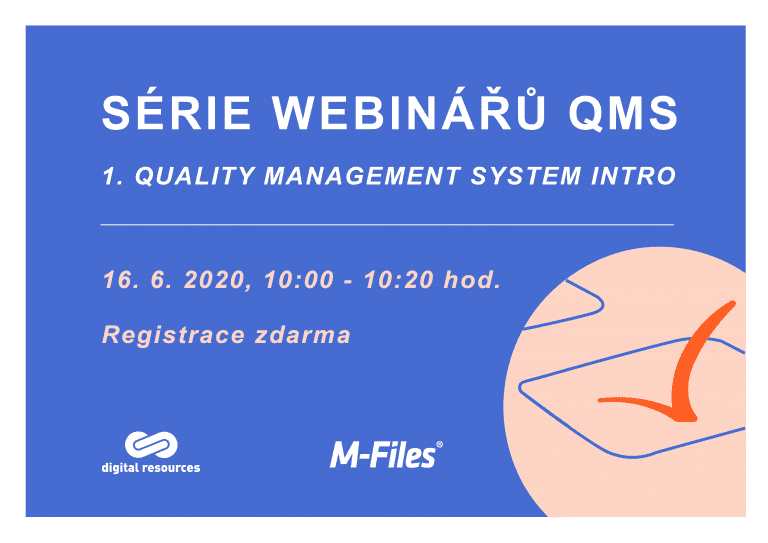 SÉRIE WEBINÁŘŮ QMS

1. QUALITY MANAGEMENT SYSTEM INTRO

16. 6. 2020, 10:00 - 10:20 hod.

Registrace zdarma

digital resources

M-Files®